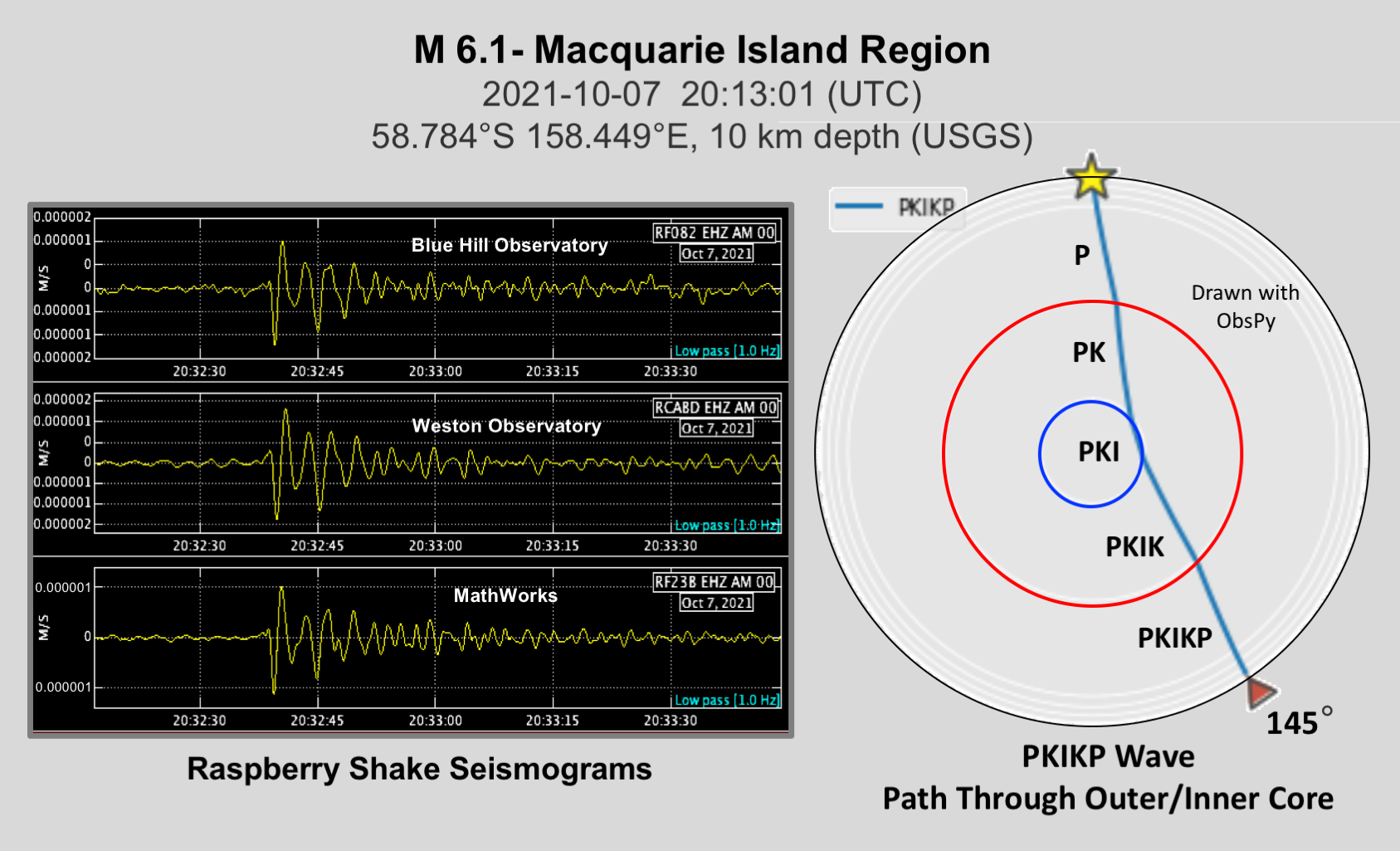 M 6.1- Macquarie Island Region
2021-10-07 20:13:01 (UTC)
58.784°S 158.449°E, 10 km depth (USGS)

0.000002
0.000001
0
0
0.000001
0.000001
0.000002
M/S
Blue Hill Observatory
RF082 EHZ AM 00
Oct 7, 2021
Low pass [1.0 Hz]
20:32:30 20:32:45 20:33:00 20:33:15 20:33:30

0.000002
0.000001
0
0
0.000001
0.000001
0.000002
M/S
Weston Observatory
RCABD EHZ AM 00
Oct 7, 2021
Low pass [1.0 Hz]
20:32:30 20:32:45 20:33:00 20:33:15 20:33:30

0.000001
0
0.000001
M/S
MathWorks
RF23B EHZ AM 00
Oct 7, 2021
Low pass [1.0 Hz]
20:32:30 20:32:45 20:33:00 20:33:15 20:33:30

Raspberry Shake Seismograms

PKIKP
P
Drawn with ObsPy
PK
PKI
PKIK
PKIKP
145°

PKIKP Wave
Path Through Outer/Inner Core